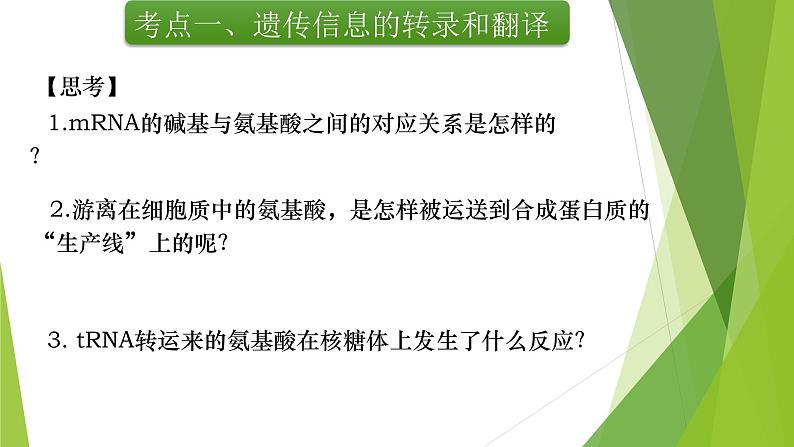 考点一、遗传信息的转录和翻译

【思考】

1.mRNA的碱基与氨基酸之间的对应关系是怎样的?

2.游离在细胞质中的氨基酸，是怎样被运送到合成蛋白质的“生产线”上的呢?

3. tRNA转运来的氨基酸在核糖体上发生了什么反应?